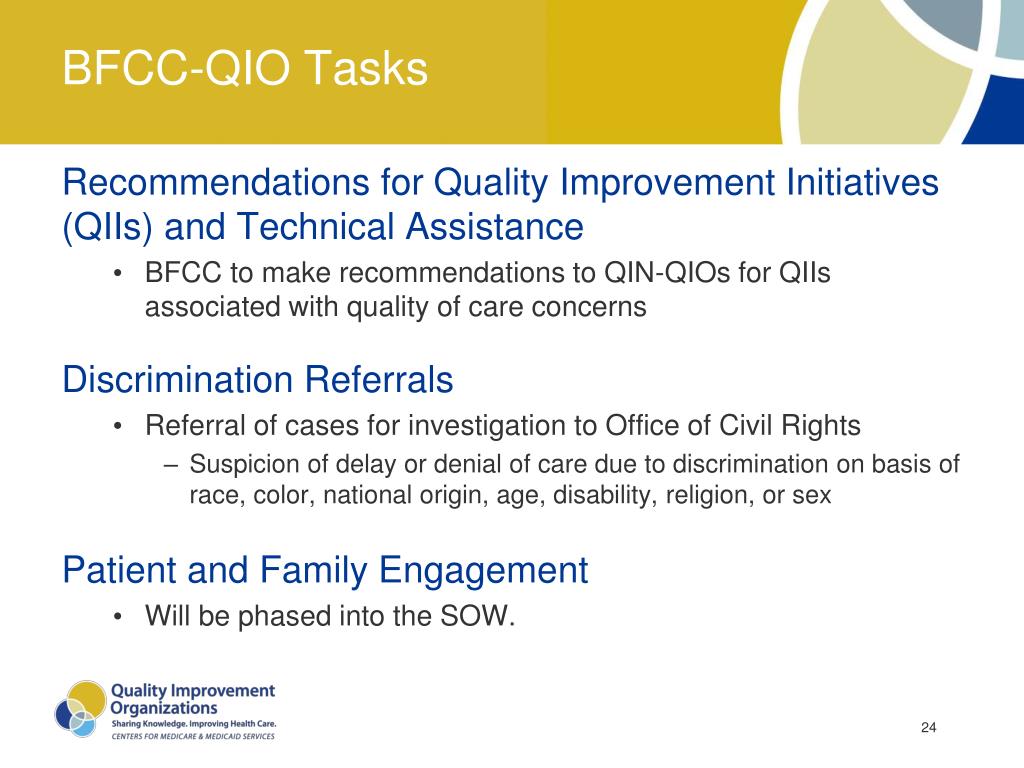 BFCC-QIO Tasks

Recommendations for Quality Improvement Initiatives (QIIs) and Technical Assistance

• BFCC to make recommendations to QIN-QIOs for QIIs associated with quality of care concerns

Discrimination Referrals

• Referral of cases for investigation to Office of Civil Rights

– Suspicion of delay or denial of care due to discrimination on basis of race, color, national origin, age, disability, religion, or sex

Patient and Family Engagement

• Will be phased into the SOW.

Quality Improvement Organizations
Sharing Knowledge. Improving Health Care.
CENTERS FOR MEDICARE & MEDICAID SERVICES

24